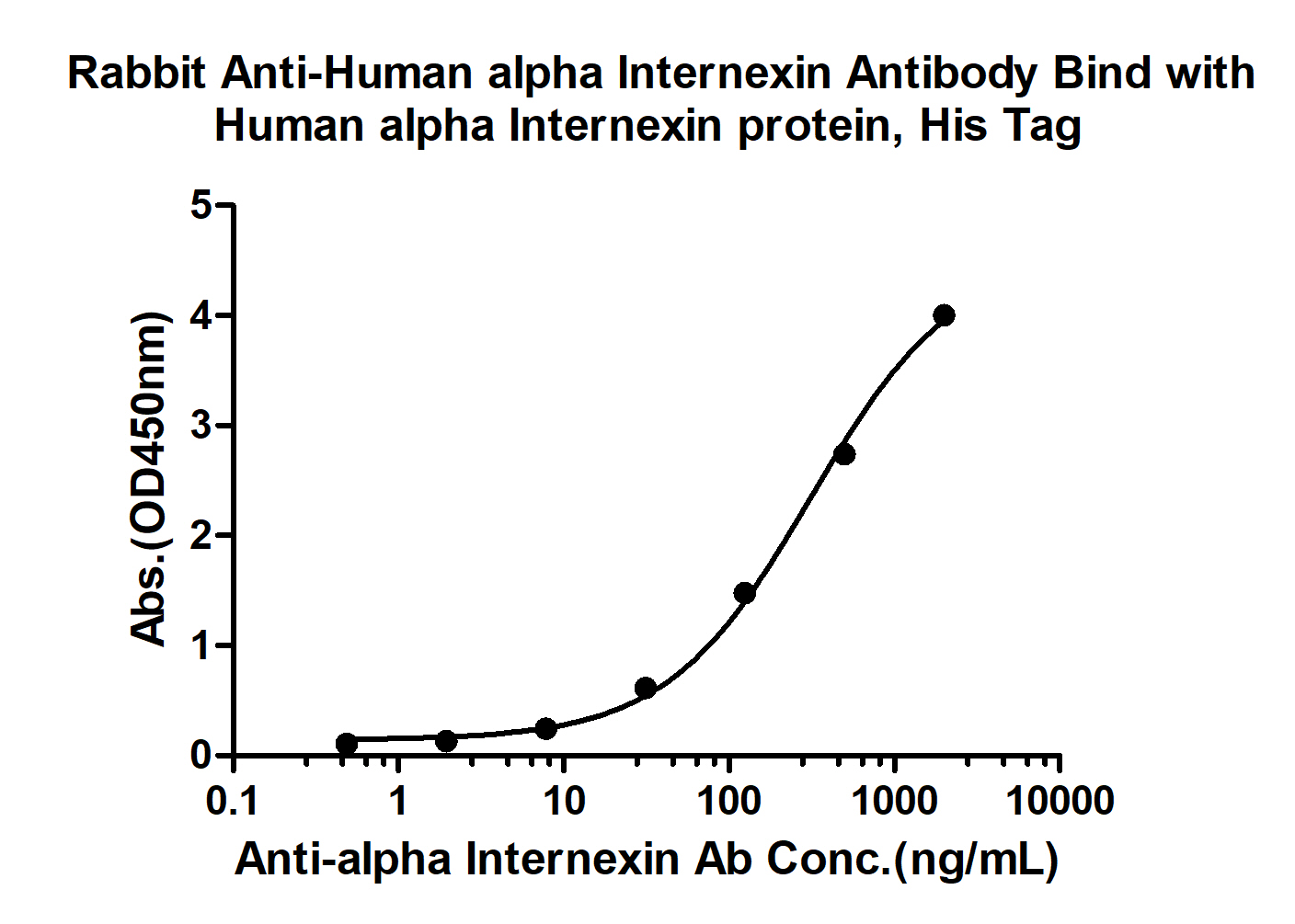 Rabbit Anti-Human alpha Internexin Antibody Bind with Human alpha Internexin protein, His Tag

Abs.(OD450nm)

5
4
3
2
1
0

0.1
1
10
100
1000
10000

Anti-alpha Internexin Ab Conc.(ng/mL)